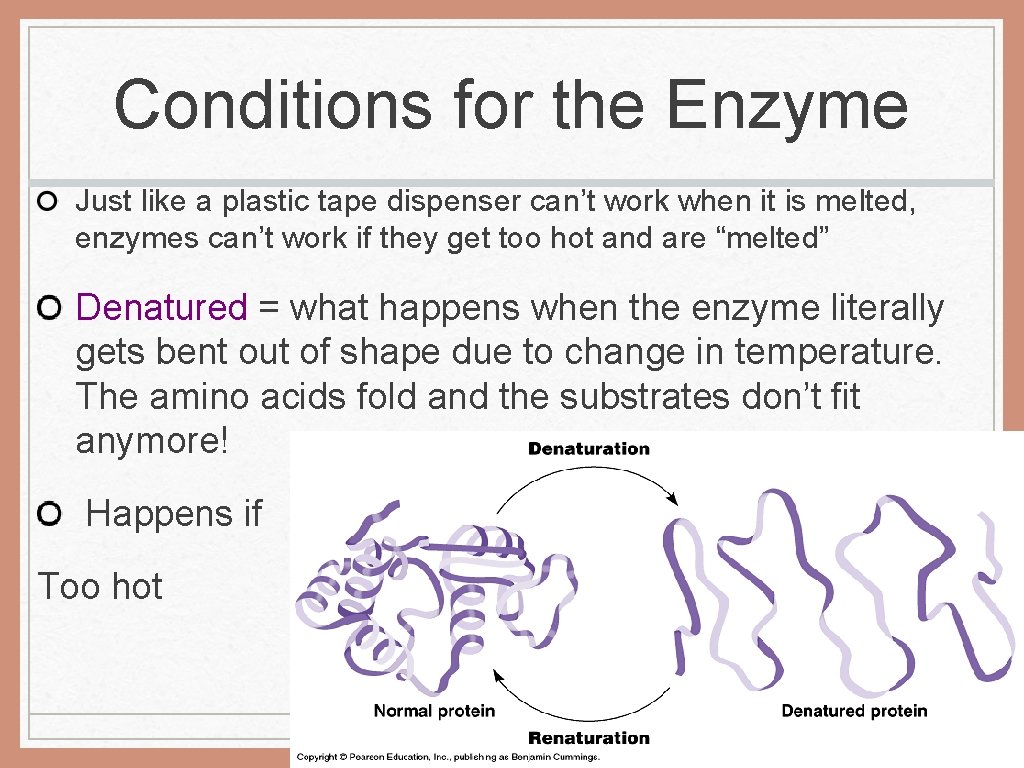 Conditions for the Enzyme

Just like a plastic tape dispenser can’t work when it is melted, enzymes can’t work if they get too hot and are “melted”

Denatured = what happens when the enzyme literally gets bent out of shape due to change in temperature. The amino acids fold and the substrates don’t fit anymore!

Happens if

Too hot

Denaturation

Normal protein

Denatured protein

Renaturation

Copyright © Pearson Education, Inc., publishing as Benjamin Cummings.